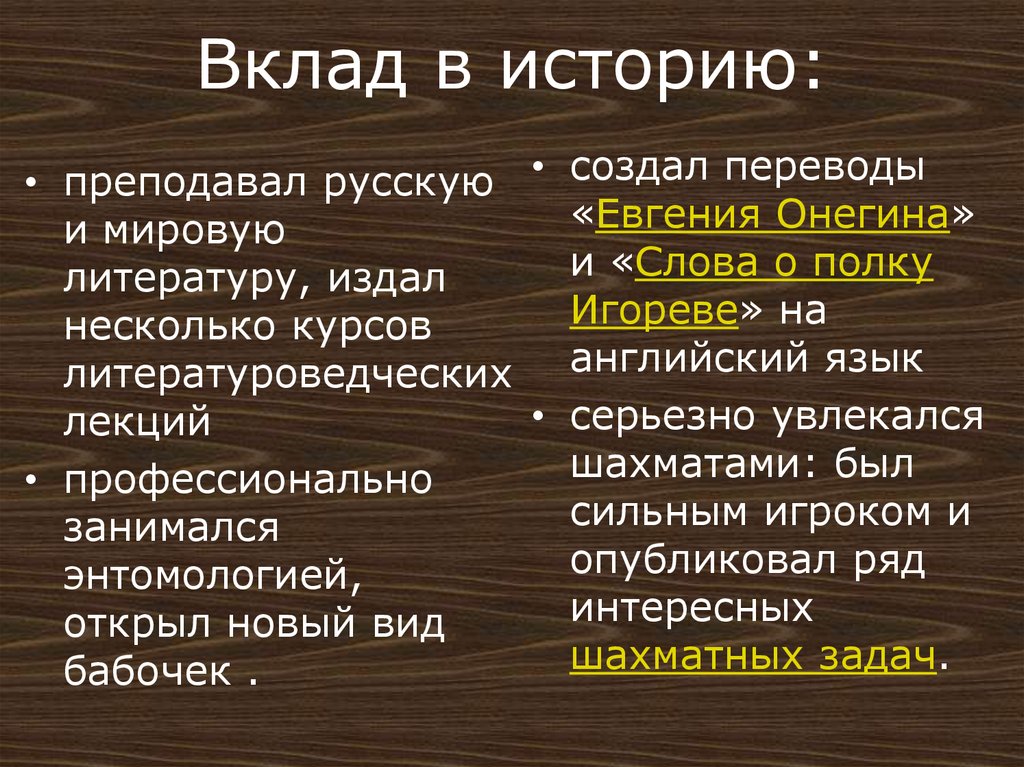 Вклад в историю:

• преподавал русскую и мировую литературу, издал несколько курсов литературоведческих лекций

• профессионально занимался энтомологией, открыл новый вид бабочек .

• создал переводы «Евгения Онегина» и «Слова о полку Игореве» на английский язык

• серьезно увлекался шахматами: был сильным игроком и опубликовал ряд интересных шахматных задач.